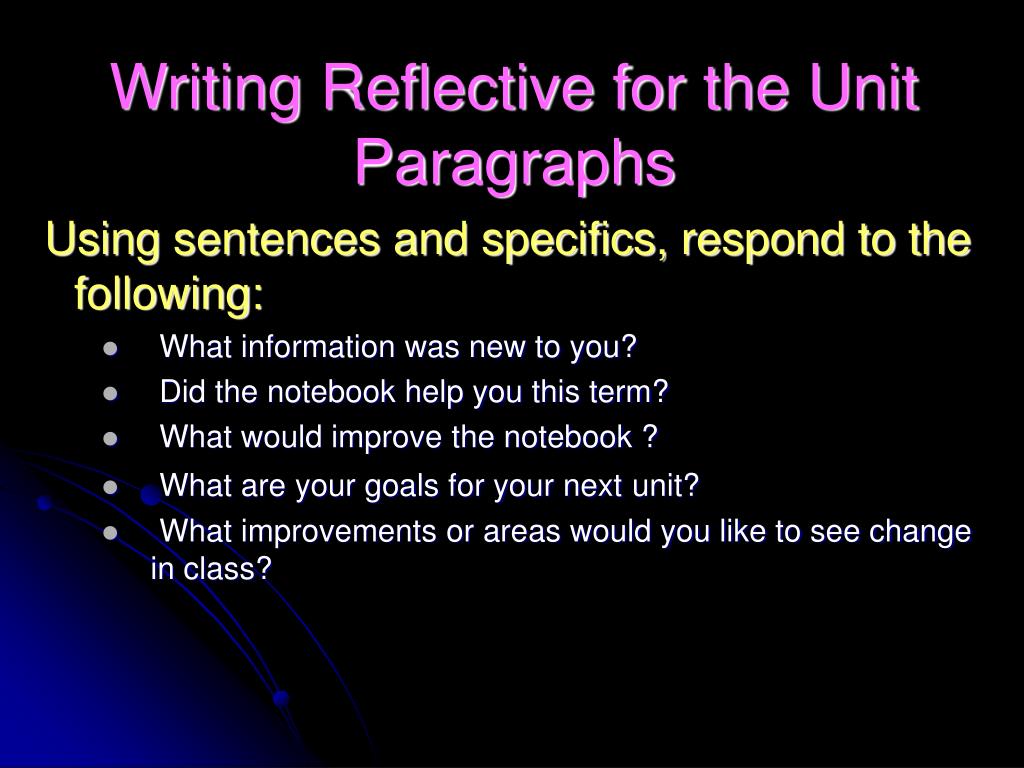 Writing Reflective for the Unit Paragraphs

Using sentences and specifics, respond to the following:

- What information was new to you?
- Did the notebook help you this term?
- What would improve the notebook ?
- What are your goals for your next unit?
- What improvements or areas would you like to see change in class?